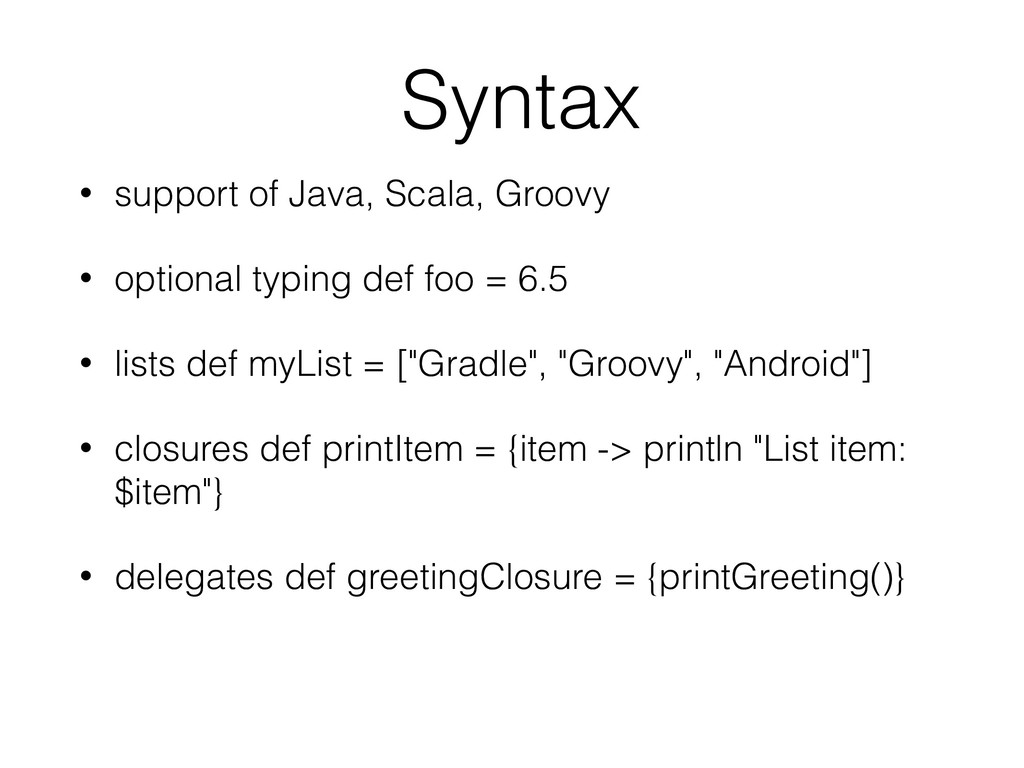 Syntax

• support of Java, Scala, Groovy

• optional typing def foo = 6.5

• lists def myList = ["Gradle", "Groovy", "Android"]

• closures def printItem = {item -> println "List item: $item"}

• delegates def greetingClosure = {printGreeting()}